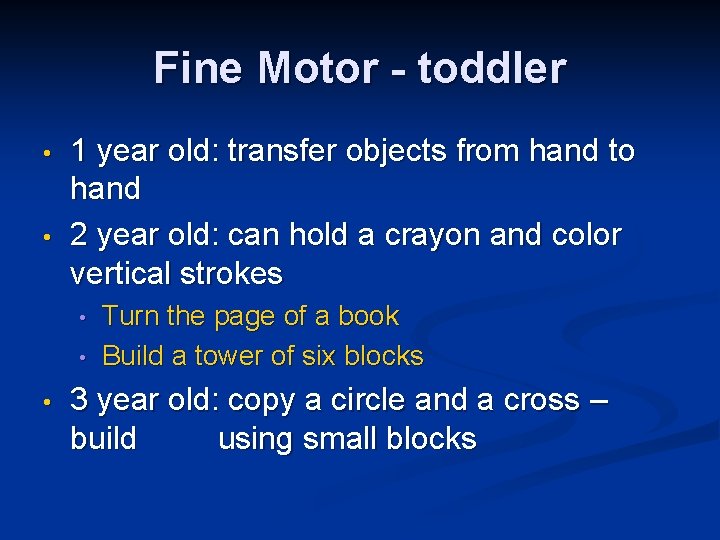 Fine Motor - toddler

• 1 year old: transfer objects from hand to hand
• 2 year old: can hold a crayon and color vertical strokes
  • Turn the page of a book
  • Build a tower of six blocks
• 3 year old: copy a circle and a cross – build using small blocks